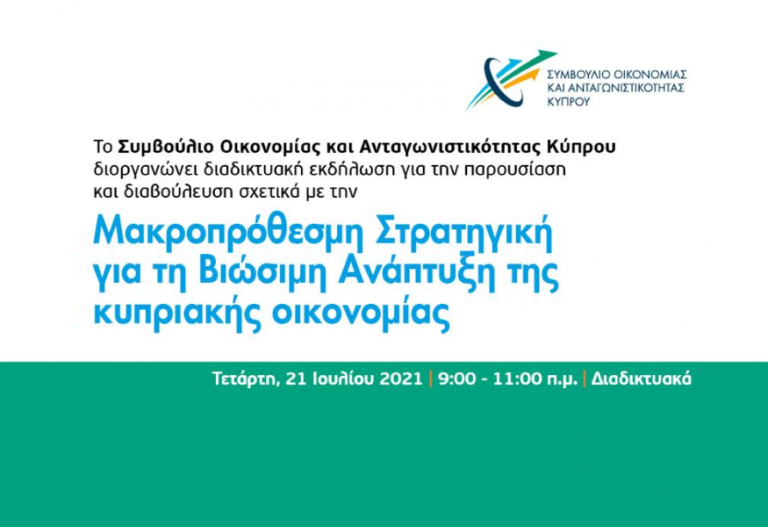 ΣΥΜΒΟΥΛΙΟ ΟΙΚΟΝΟΜΙΑΣ
ΚΑΙ ΑΝΤΑΓΩΝΙΣΤΙΚΟΤΗΤΑΣ
ΚΥΠΡΟΥ

Το Συμβούλιο Οικονομίας και Ανταγωνιστικότητας Κύπρου διοργανώνει διαδικτυακή εκδήλωση για την παρουσίαση και διαβούλευση σχετικά με την

Μακροπρόθεσμη Στρατηγική για τη Βιώσιμη Ανάπτυξη της κυπριακής οικονομίας

Τετάρτη, 21 Ιουλίου 2021 | 9:00 - 11:00 π.μ. | Διαδικτυακά